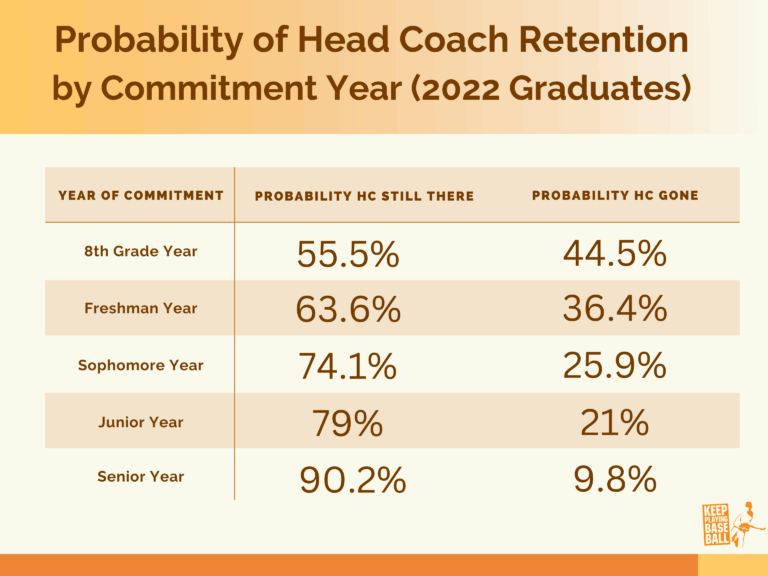 Probability of Head Coach Retention by Commitment Year (2022 Graduates)

| YEAR OF COMMITMENT | PROBABILITY HC STILL THERE | PROBABILITY HC GONE |
|---|---|---|
| 8th Grade Year | 55.5% | 44.5% |
| Freshman Year | 63.6% | 36.4% |
| Sophomore Year | 74.1% | 25.9% |
| Junior Year | 79% | 21% |
| Senior Year | 90.2% | 9.8% |

KEEP PLAYING BASE BALL